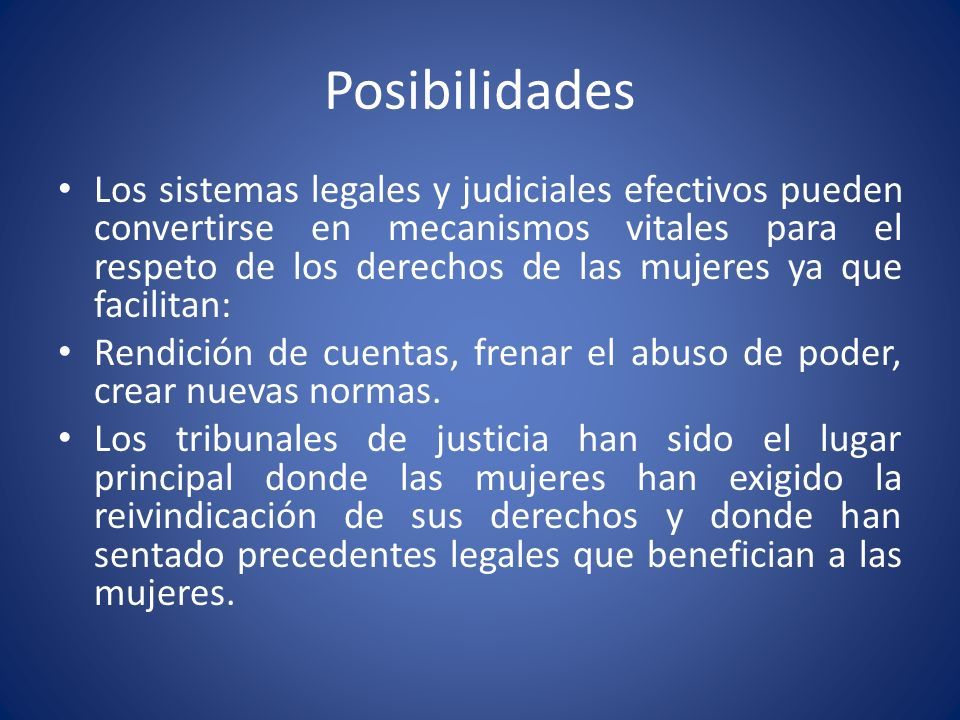 Posibilidades

• Los sistemas legales y judiciales efectivos pueden convertirse en mecanismos vitales para el respeto de los derechos de las mujeres ya que facilitan:
• Rendición de cuentas, frenar el abuso de poder, crear nuevas normas.
• Los tribunales de justicia han sido el lugar principal donde las mujeres han exigido la reivindicación de sus derechos y donde han sentado precedentes legales que benefician a las mujeres.